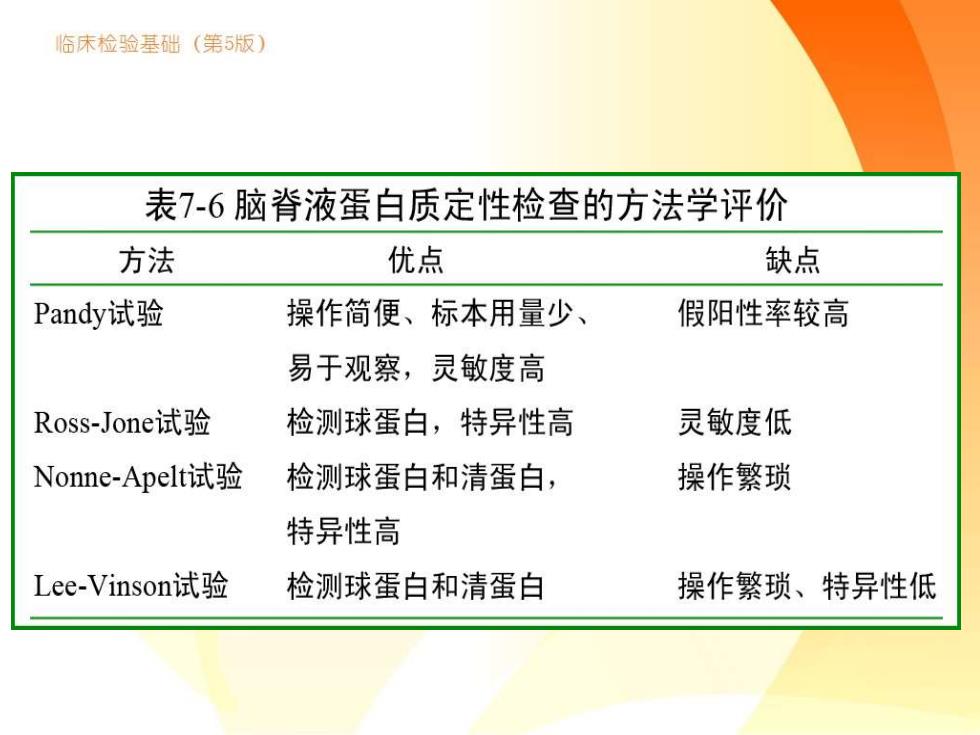 临床检验基础（第5版）

表7-6 脑脊液蛋白质定性检查的方法学评价

| 方法 | 优点 | 缺点 |
|---|---|---|
| Pandy试验 | 操作简便、标本用量少、易于观察，灵敏度高 | 假阳性率较高 |
| Ross-Jone试验 | 检测球蛋白，特异性高 | 灵敏度低 |
| Nonne-Apelt试验 | 检测球蛋白和清蛋白，特异性高 | 操作繁琐 |
| Lee-Vinson试验 | 检测球蛋白和清蛋白 | 操作繁琐、特异性低 |